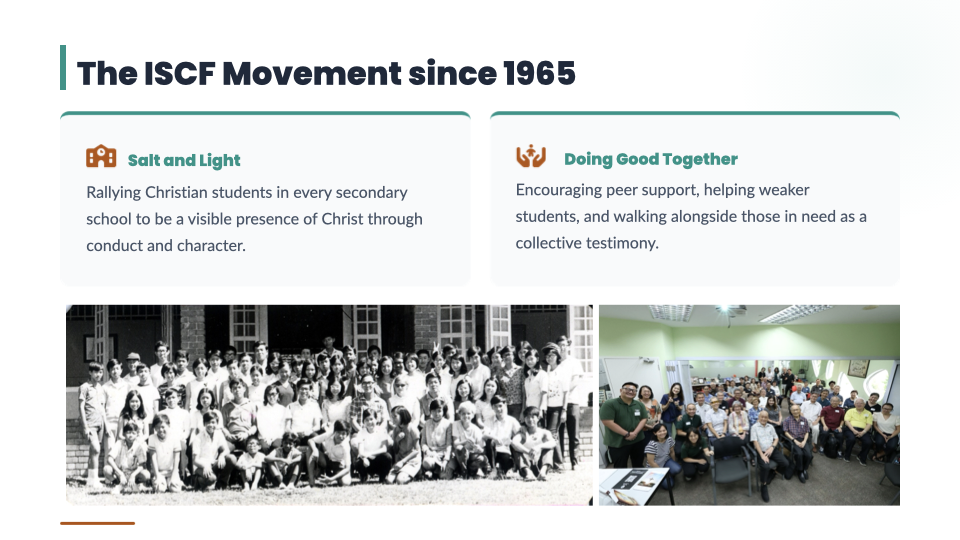 The ISCF Movement since 1965

Salt and Light

Rallying Christian students in every secondary school to be a visible presence of Christ through conduct and character.

Doing Good Together

Encouraging peer support, helping weaker students, and walking alongside those in need as a collective testimony.